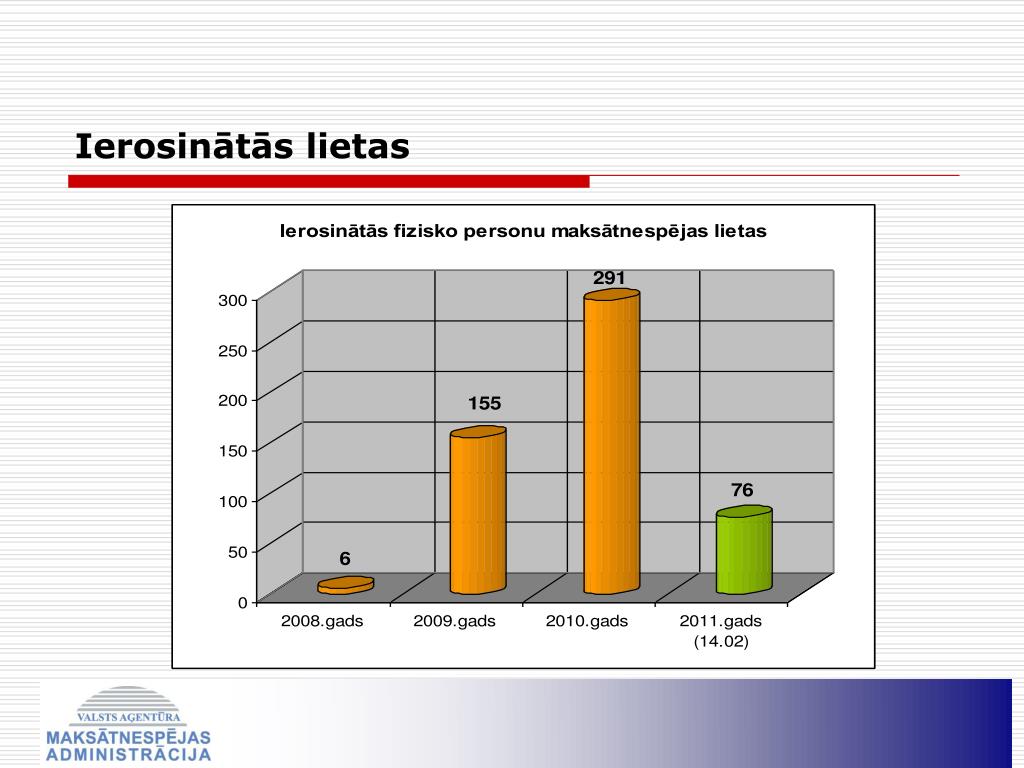 Ierosinātās lietas

Ierosinātās fizisko personu maksātnespējas lietas

300
250
200
150
100
50
0

6
155
291
76

2008.gads
2009.gads
2010.gads
2011.gads (14.02)

VALSTS AĢENTŪRA
MAKSĀTNESPĒJAS ADMINISTRĀCIJA